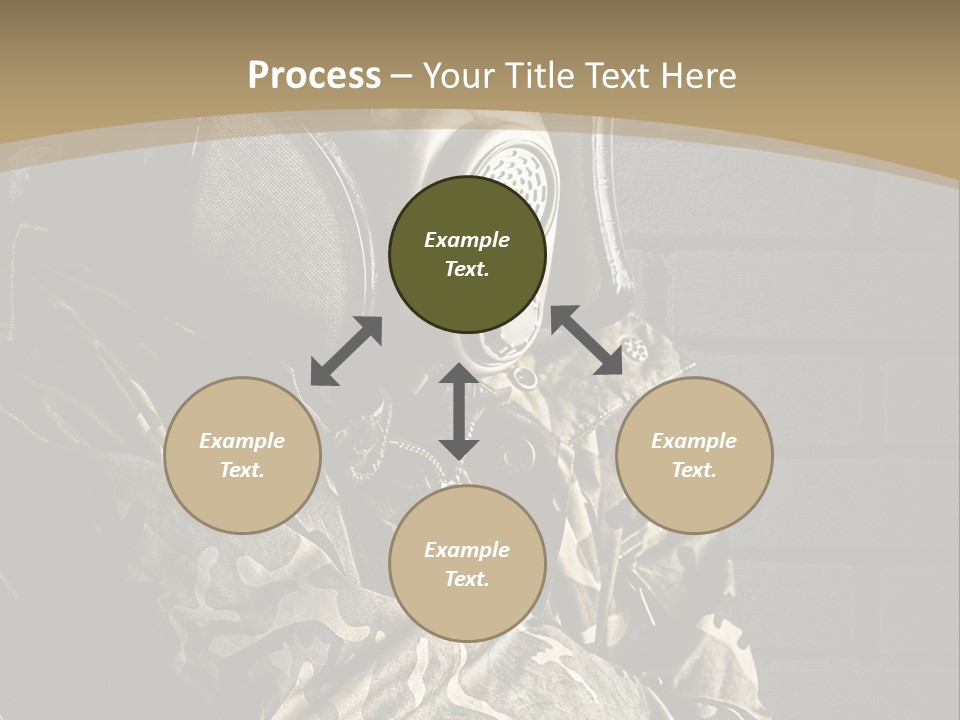 Process – Your Title Text Here

Example Text.

Example Text.

Example Text.

Example Text.